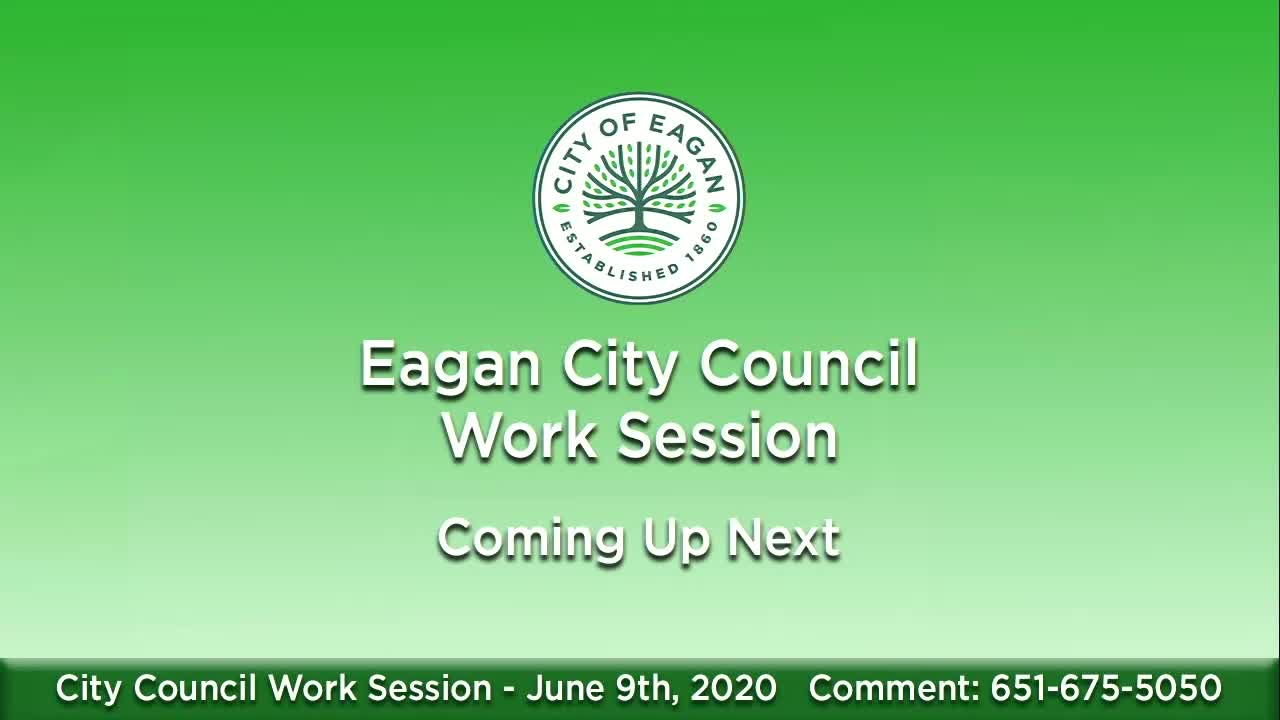 CITY OF EAGAN
ESTABLISHED 1860

Eagan City Council Work Session

Coming Up Next

City Council Work Session - June 9th, 2020 Comment: 651-675-5050